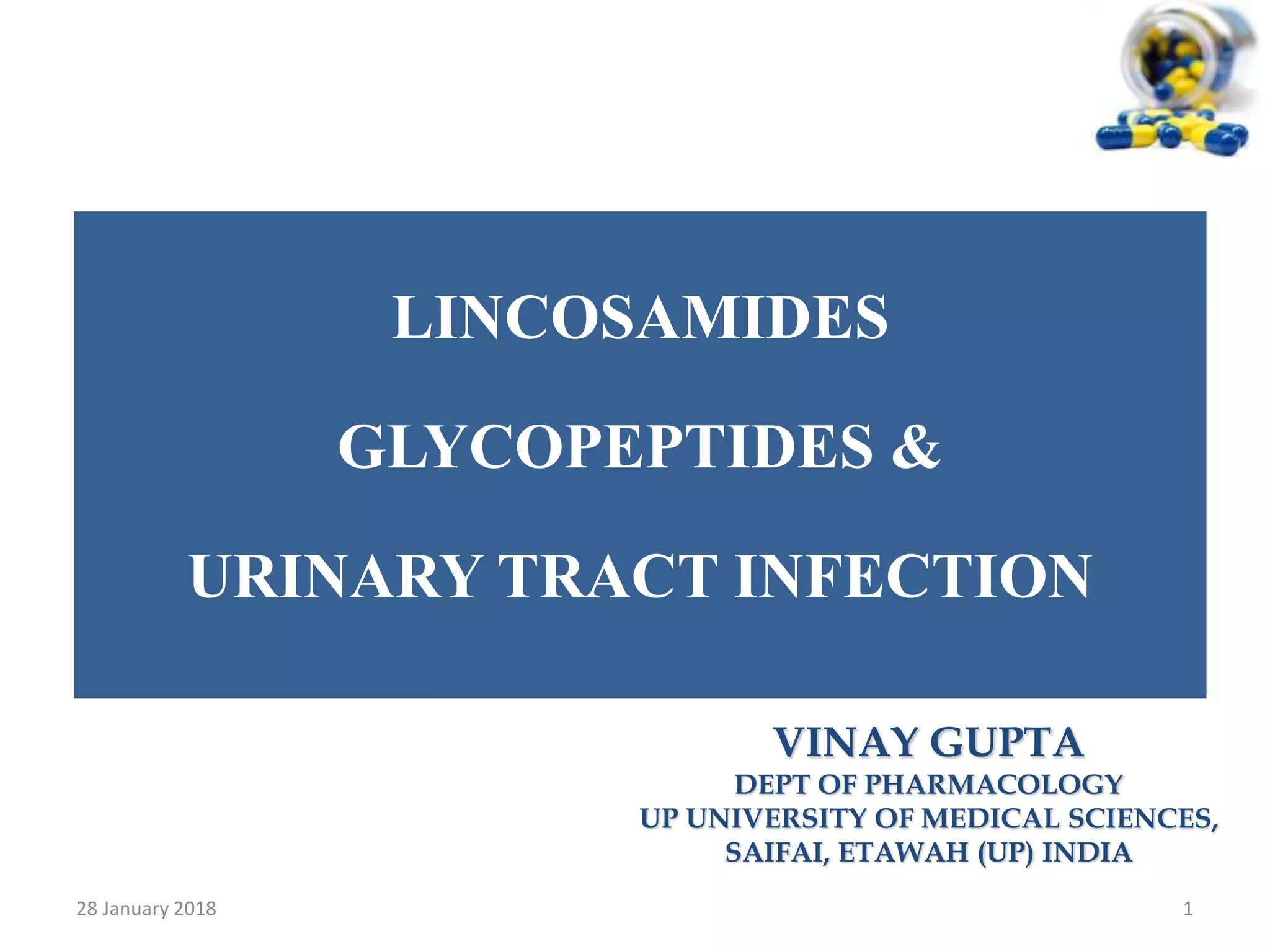 LINCOSAMIDES

GLYCOPEPTIDES &

URINARY TRACT INFECTION

VINAY GUPTA
DEPT OF PHARMACOLOGY
UP UNIVERSITY OF MEDICAL SCIENCES, SAIFAI, ETAWAH (UP) INDIA

28 January 2018

1